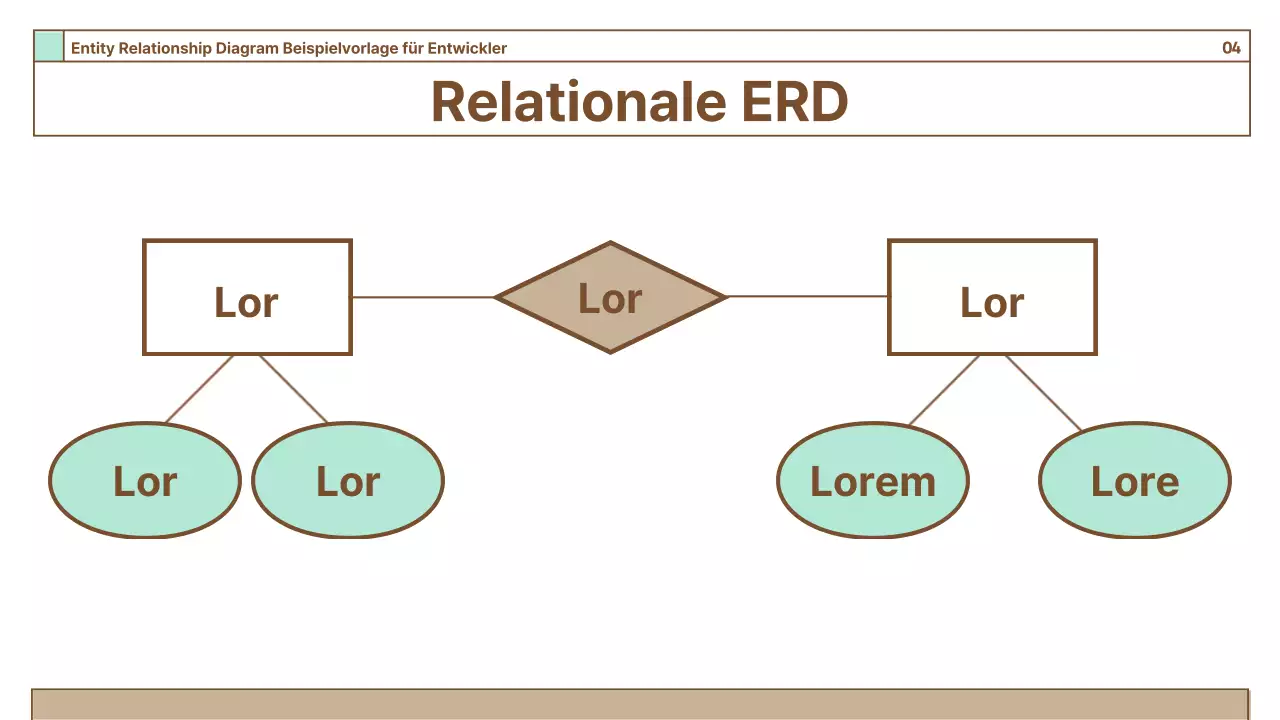 Entity Relationship Diagram Beispielvorlage für Entwickler

04

Relationale ERD

Lor

Lor

Lor

Lor

Lor

Lorem

Lore